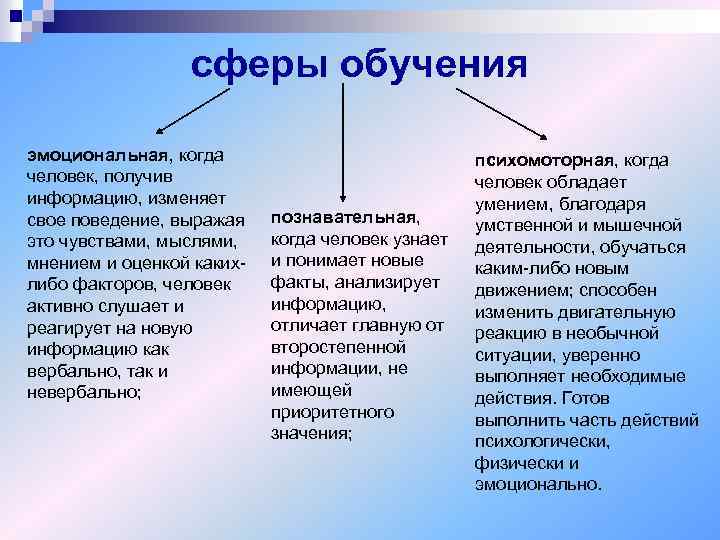 сферы обучения

эмоциональная, когда человек, получив информацию, изменяет свое поведение, выражая это чувствами, мыслями, мнением и оценкой каких-либо факторов, человек активно слушает и реагирует на новую информацию как вербально, так и невербально;

познавательная, когда человек узнает и понимает новые факты, анализирует информацию, отличает главную от второстепенной информации, не имеющей приоритетного значения;

психомоторная, когда человек обладает умением, благодаря умственной и мышечной деятельности, обучаться каким-либо новым движением; способен изменить двигательную реакцию в необычной ситуации, уверенно выполняет необходимые действия. Готов выполнить часть действий психологически, физически и эмоционально.